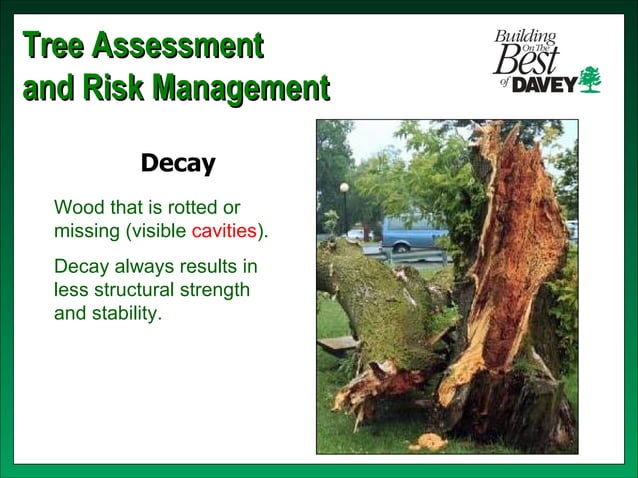 Tree Assessment and Risk Management

Building On The Best of DAVEY

Decay

Wood that is rotted or missing (visible cavities).

Decay always results in less structural strength and stability.